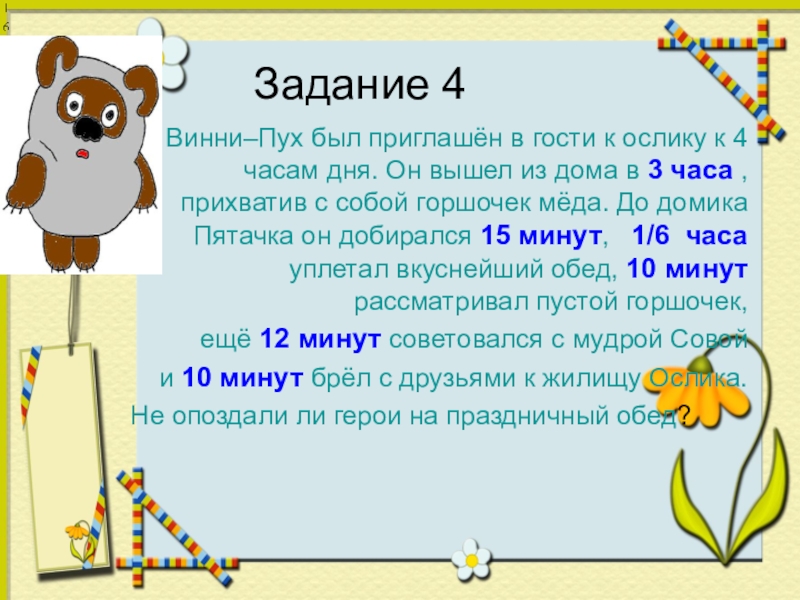 Задание 4

Винни–Пух был приглашён в гости к ослику к 4 часам дня. Он вышел из дома в 3 часа , прихватив с собой горшочек мёда. До домика Пятачка он добирался 15 минут, 1/6 часа уплетал вкуснейший обед, 10 минут рассматривал пустой горшочек,

ещё 12 минут советовался с мудрой Совой

и 10 минут брёл с друзьями к жилищу Ослика.

Не опоздали ли герои на праздничный обед?